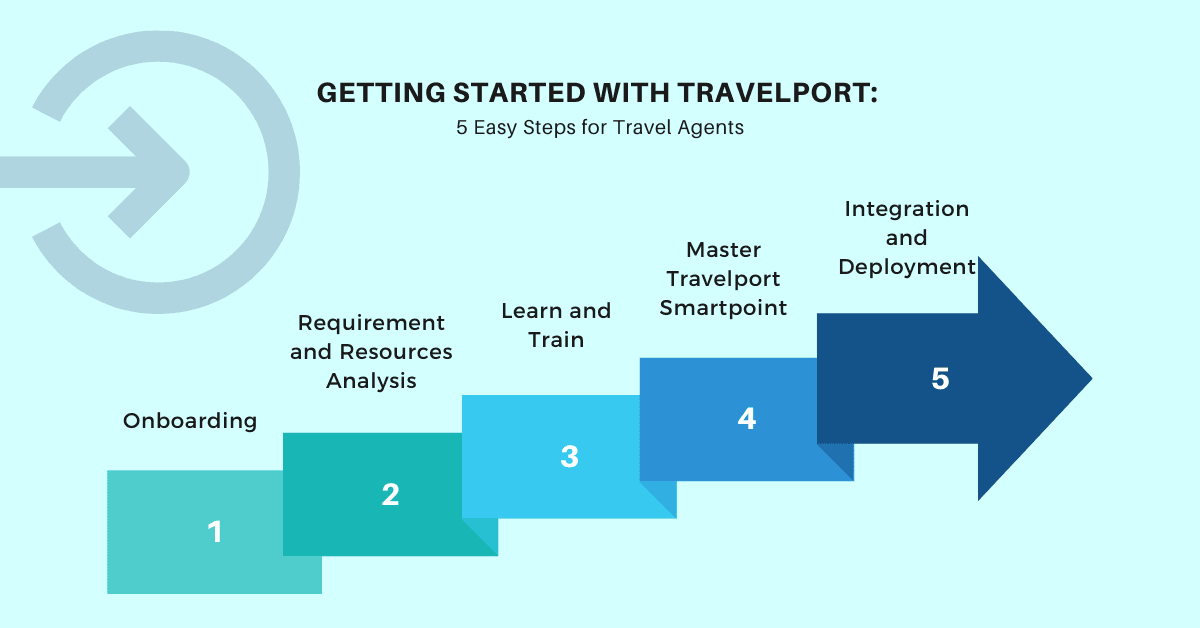 GETTING STARTED WITH TRAVELPORT:
5 Easy Steps for Travel Agents

Onboarding
1

Requirement and Resources Analysis
2

Learn and Train
3

Master Travelport Smartpoint
4

Integration and Deployment
5